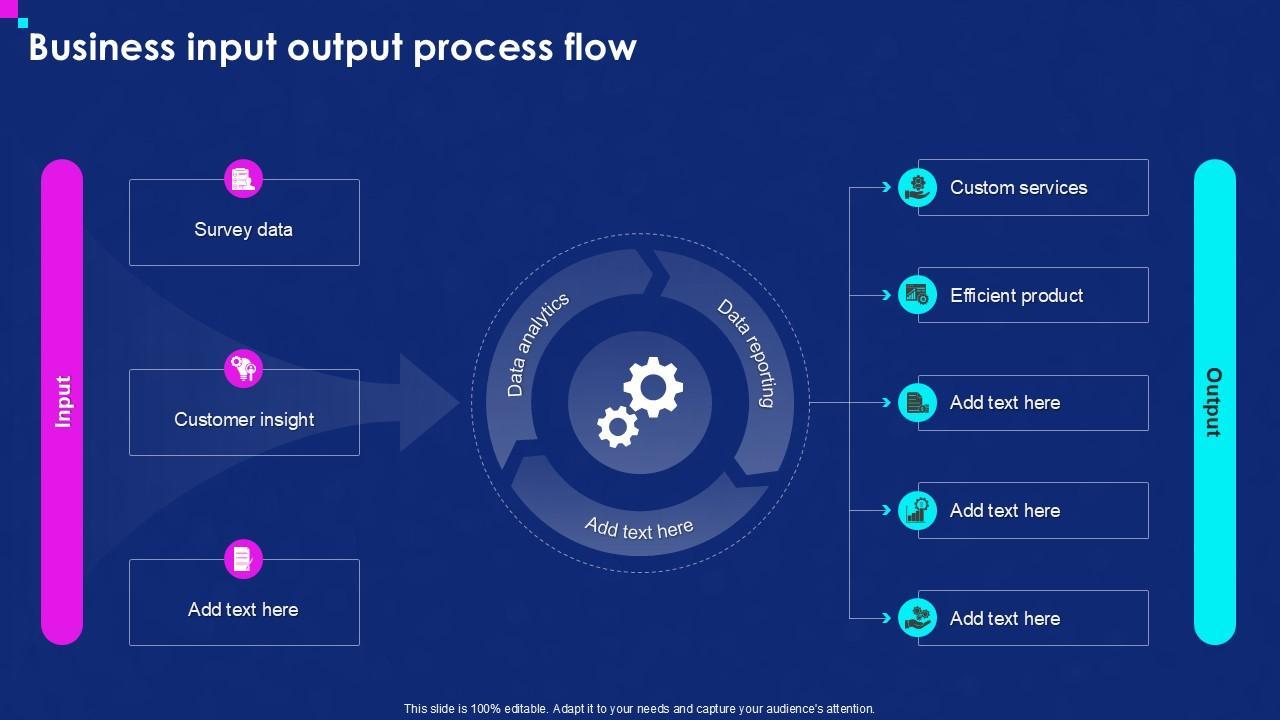 Business input output process flow

Input

Survey data

Customer insight

Add text here

Data analytics

Data reporting

Add text here

Custom services

Efficient product

Add text here

Add text here

Add text here

Output

This slide is 100% editable. Adapt it to your needs and capture your audience's attention.